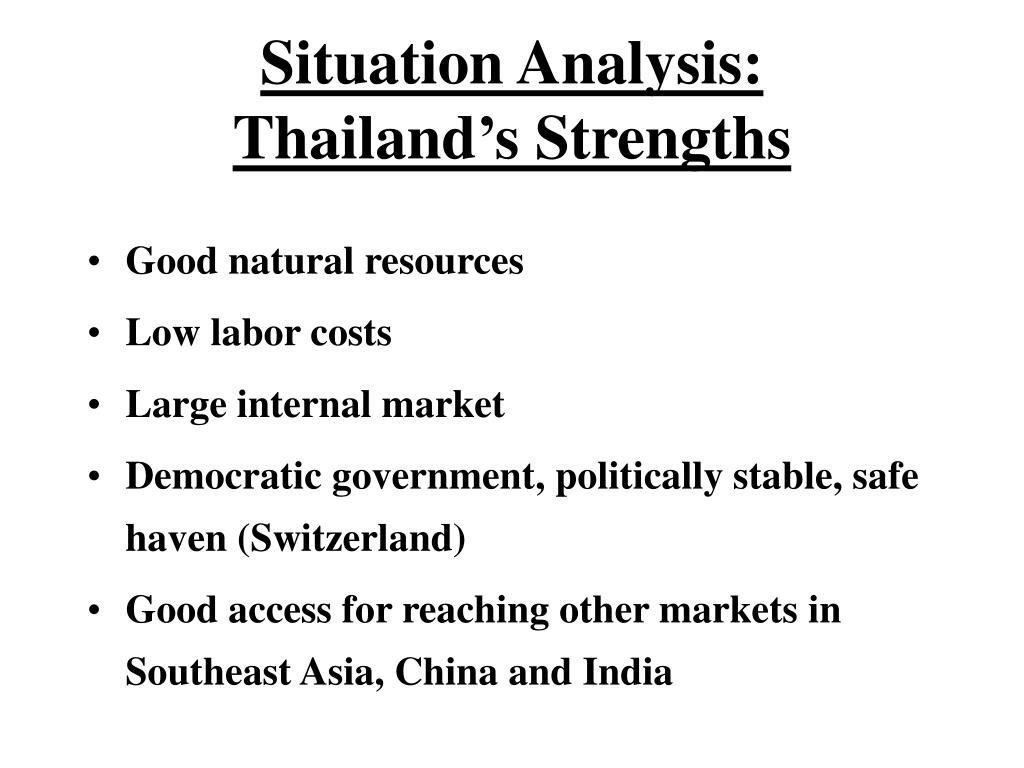 Situation Analysis:
Thailand’s Strengths

• Good natural resources
• Low labor costs
• Large internal market
• Democratic government, politically stable, safe haven (Switzerland)
• Good access for reaching other markets in Southeast Asia, China and India